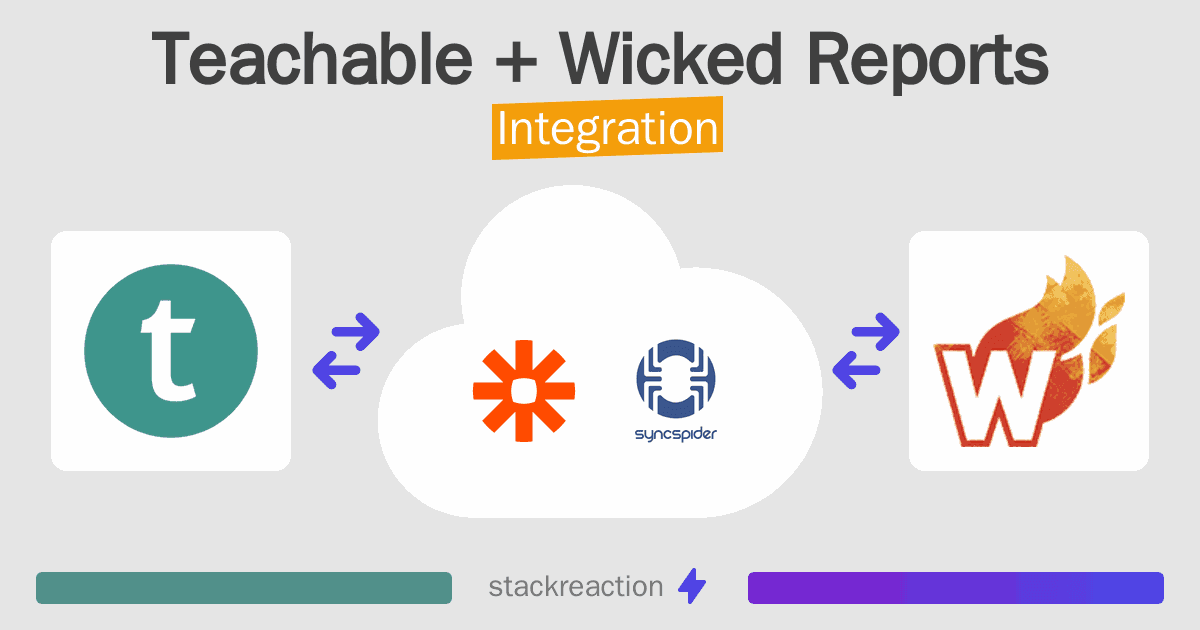 Teachable + Wicked Reports
Integration

t

syncspider

W

stackreaction